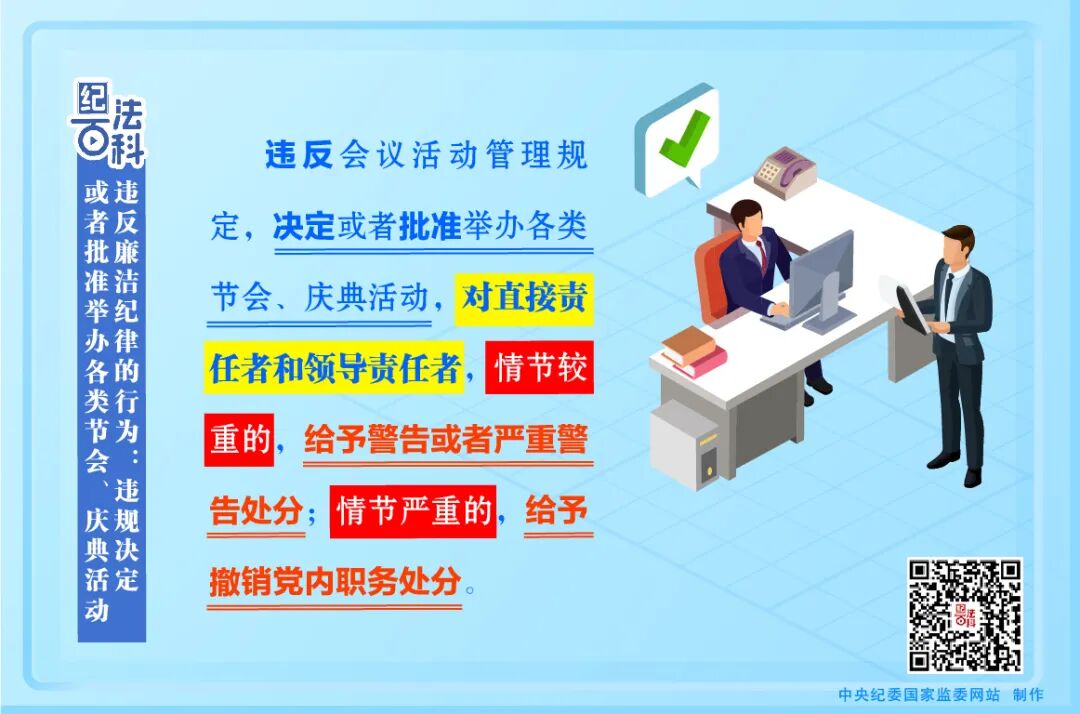 纪法百科

违反廉洁纪律的行为：违规决定或者批准举办各类节会、庆典活动

违反会议活动管理规定，决定或者批准举办各类节会、庆典活动，对直接责任者和领导责任者，情节较重的，给予警告或者严重警告处分；情节严重的，给予撤销党内职务处分。

中央纪委国家监委网站 制作